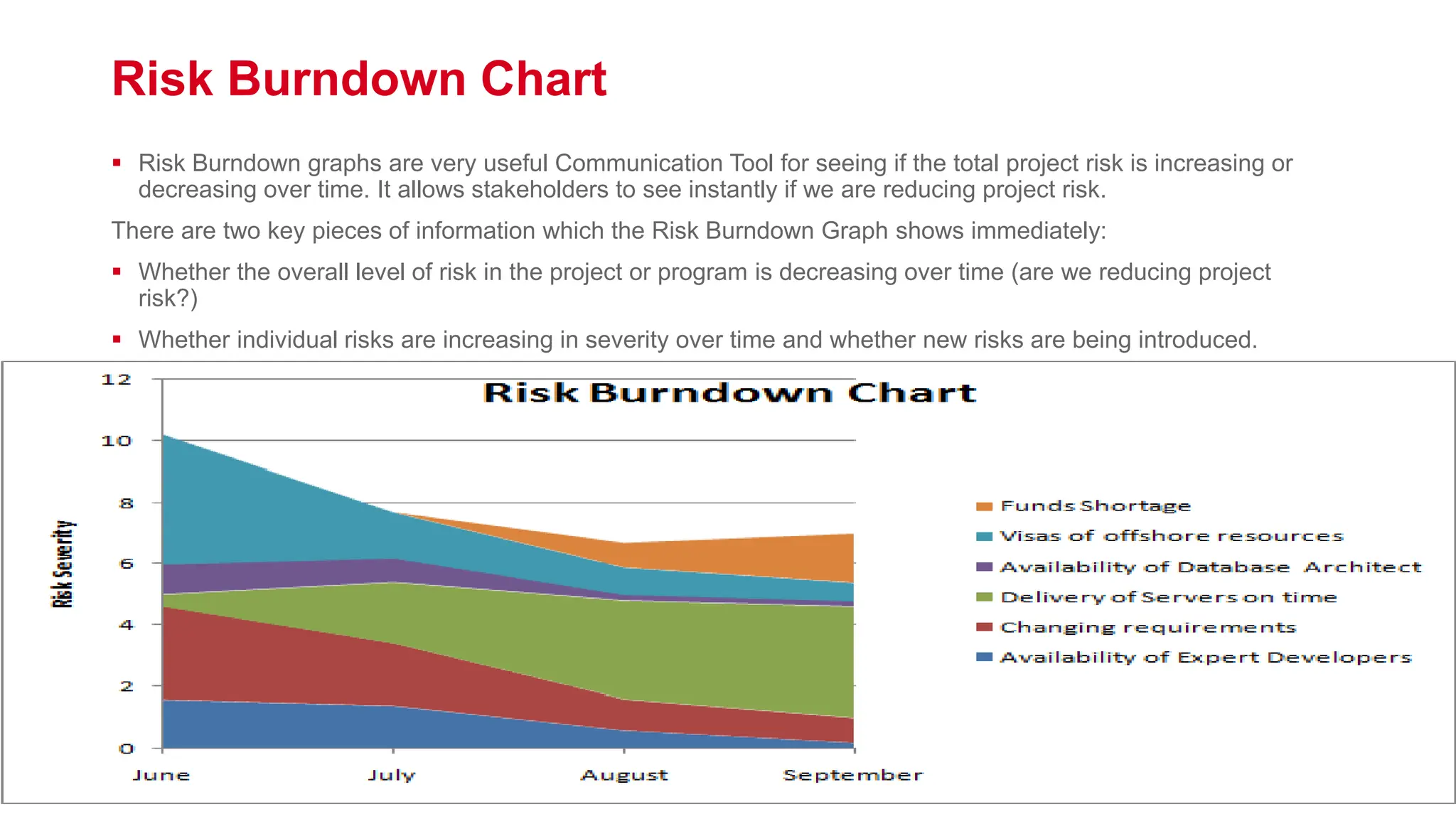 Risk Burndown Chart

▪ Risk Burndown graphs are very useful Communication Tool for seeing if the total project risk is increasing or decreasing over time. It allows stakeholders to see instantly if we are reducing project risk.

There are two key pieces of information which the Risk Burndown Graph shows immediately:

▪ Whether the overall level of risk in the project or program is decreasing over time (are we reducing project risk?)

▪ Whether individual risks are increasing in severity over time and whether new risks are being introduced.

Risk Burndown Chart

Risk Severity

12
10
8
6
4
2
0

June
July
August
September

Funds Shortage
Visas of offshore resources
Availability of Database Architect
Delivery of Servers on time
Changing requirements
Availability of Expert Developers